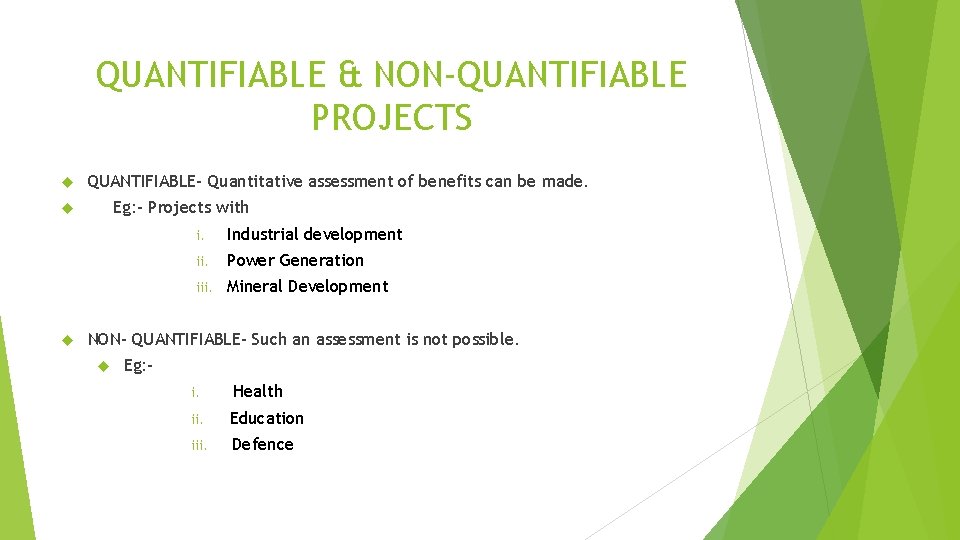 QUANTIFIABLE & NON-QUANTIFIABLE PROJECTS

QUANTIFIABLE- Quantitative assessment of benefits can be made.

Eg:- Projects with

i. Industrial development

ii. Power Generation

iii. Mineral Development

NON- QUANTIFIABLE- Such an assessment is not possible.

Eg:-

i. Health

ii. Education

iii. Defence